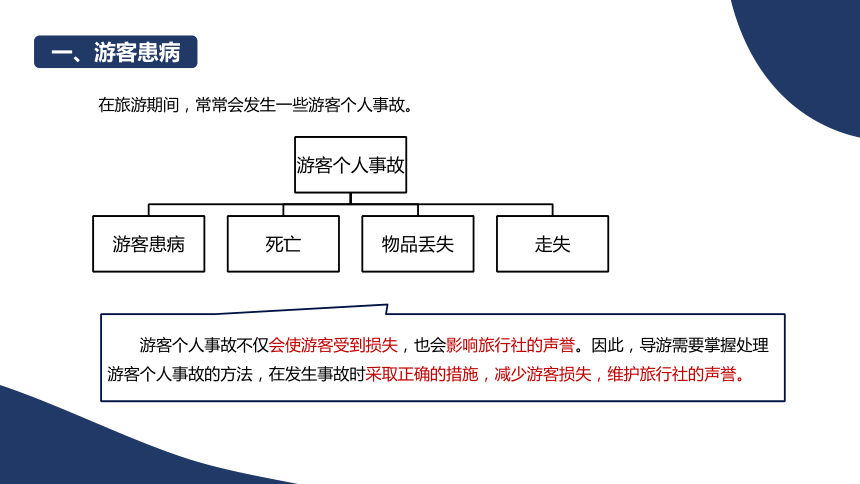 一、游客患病

在旅游期间，常常会发生一些游客个人事故。

游客个人事故

游客患病

死亡

物品丢失

走失

游客个人事故不仅会使游客受到损失，也会影响旅行社的声誉。因此，导游需要掌握处理游客个人事故的方法，在发生事故时采取正确的措施，减少游客损失，维护旅行社的声誉。